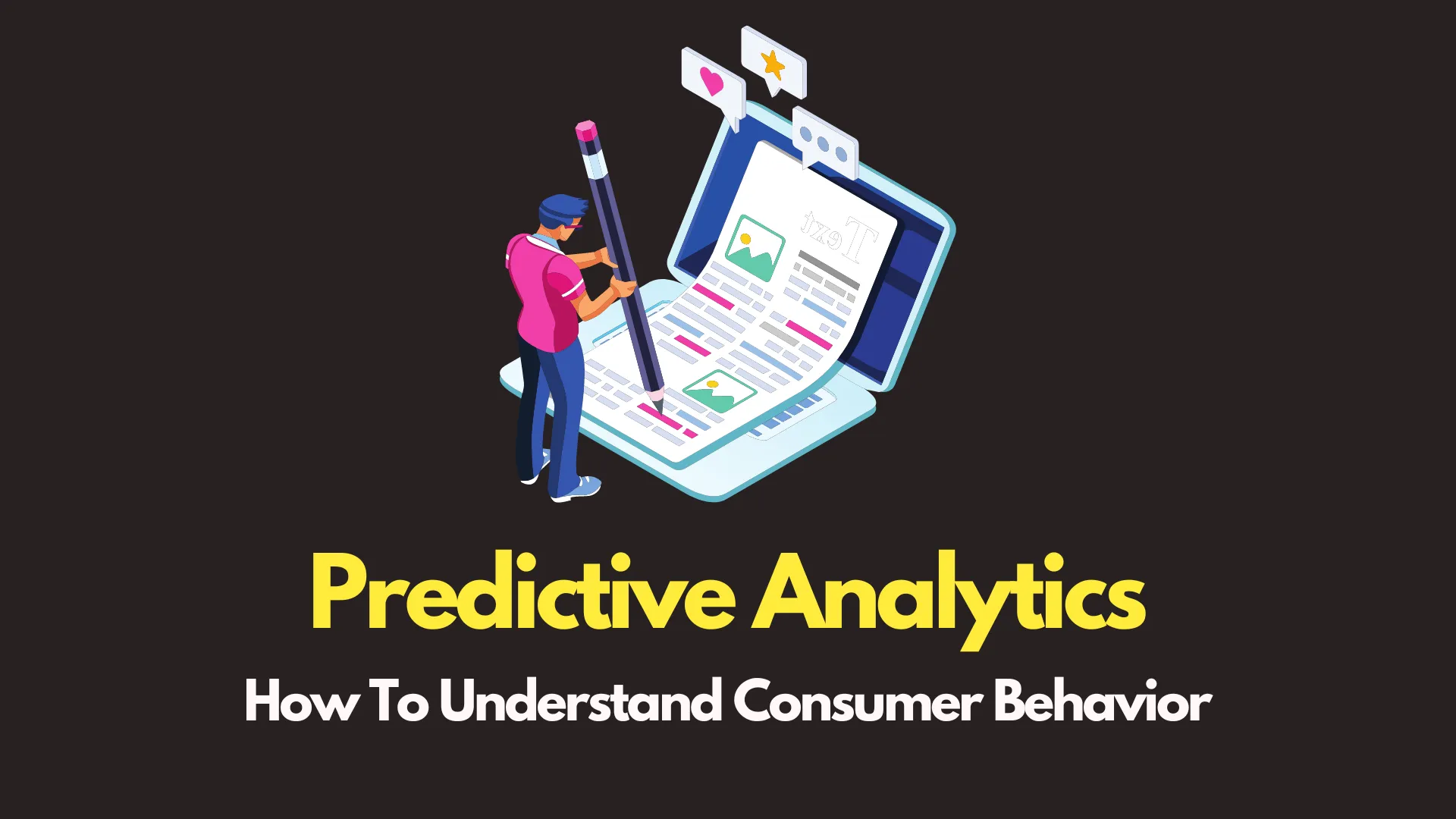 Text

Predictive Analytics

How To Understand Consumer Behavior